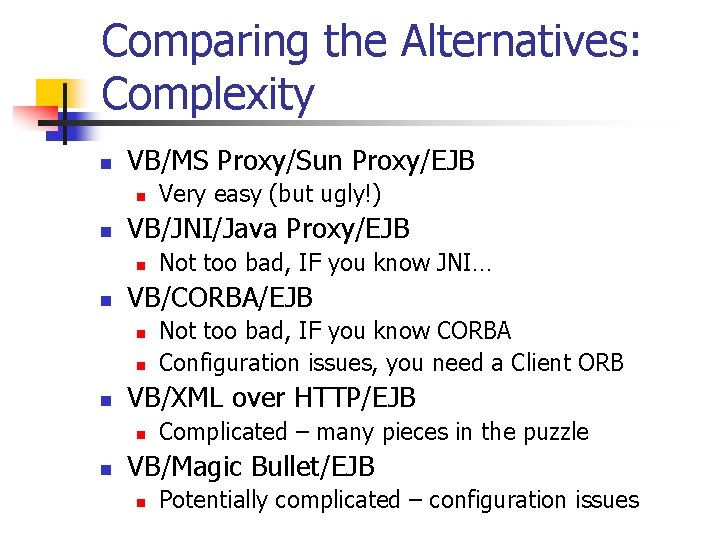 Comparing the Alternatives: Complexity

- VB/MS Proxy/Sun Proxy/EJB
  - Very easy (but ugly!)
- VB/JNI/Java Proxy/EJB
  - Not too bad, IF you know JNI…
- VB/CORBA/EJB
  - Not too bad, IF you know CORBA
  - Configuration issues, you need a Client ORB
- VB/XML over HTTP/EJB
  - Complicated – many pieces in the puzzle
- VB/Magic Bullet/EJB
  - Potentially complicated – configuration issues